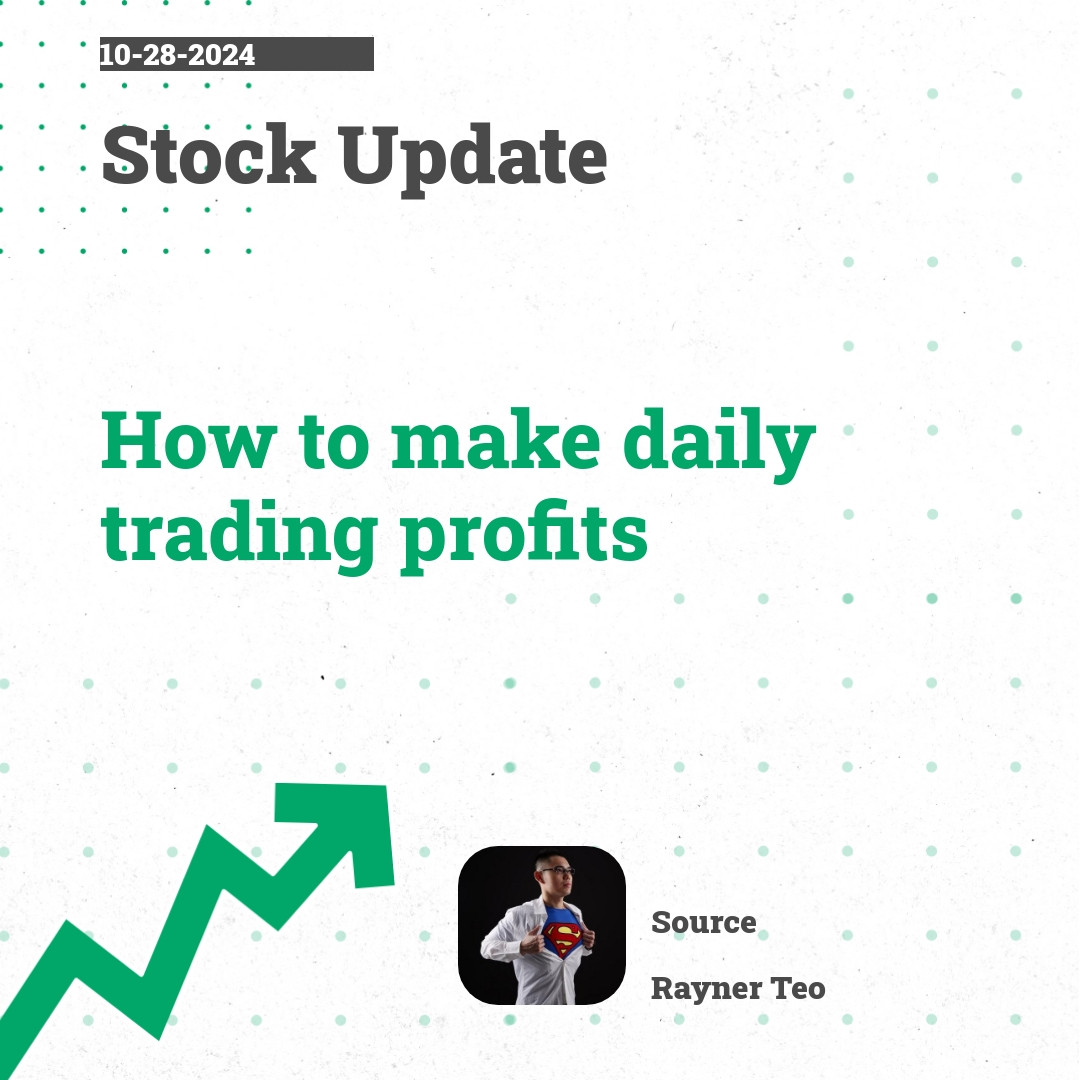 10-28-2024

Stock Update

How to make daily trading profits

Source

Rayner Teo